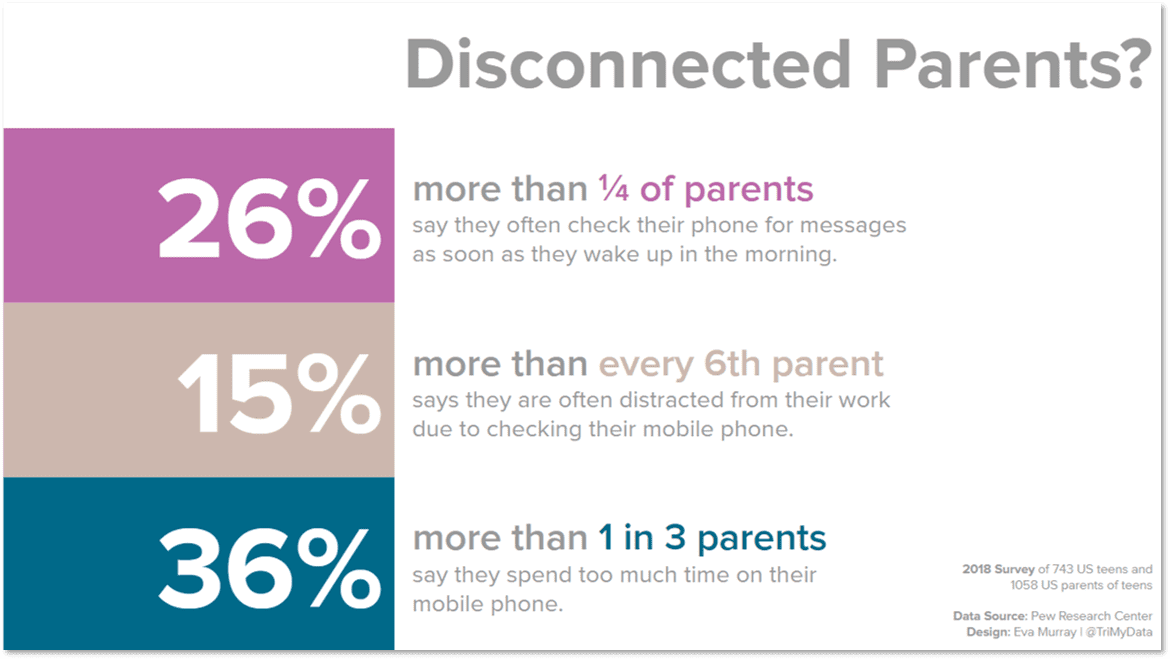 Disconnected Parents?

26%

more than ¼ of parents
say they often check their phone for messages as soon as they wake up in the morning.

15%

more than every 6th parent
says they are often distracted from their work due to checking their mobile phone.

36%

more than 1 in 3 parents
say they spend too much time on their mobile phone.

2018 Survey of 743 US teens and 1058 US parents of teens

Data Source: Pew Research Center
Design: Eva Murray | @TriMyData